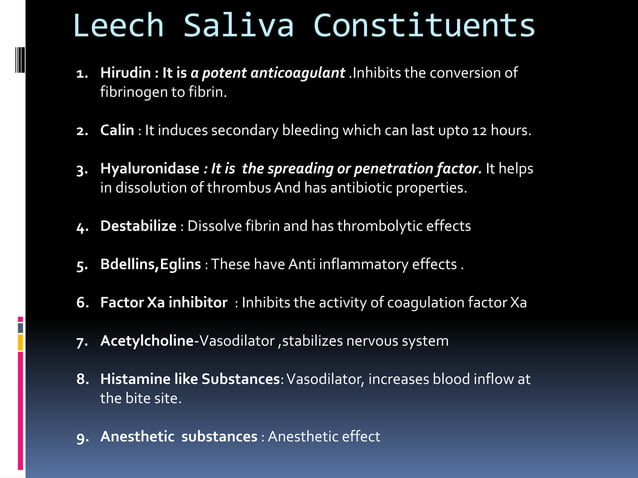 Leech Saliva Constituents

1. Hirudin : It is a potent anticoagulant .Inhibits the conversion of fibrinogen to fibrin.

2. Calin : It induces secondary bleeding which can last upto 12 hours.

3. Hyaluronidase : It is the spreading or penetration factor. It helps in dissolution of thrombus And has antibiotic properties.

4. Destabilize : Dissolve fibrin and has thrombolytic effects

5. Bdellins,Eglins : These have Anti inflammatory effects .

6. Factor Xa inhibitor : Inhibits the activity of coagulation factor Xa

7. Acetylcholine-Vasodilator ,stabilizes nervous system

8. Histamine like Substances: Vasodilator, increases blood inflow at the bite site.

9. Anesthetic substances : Anesthetic effect